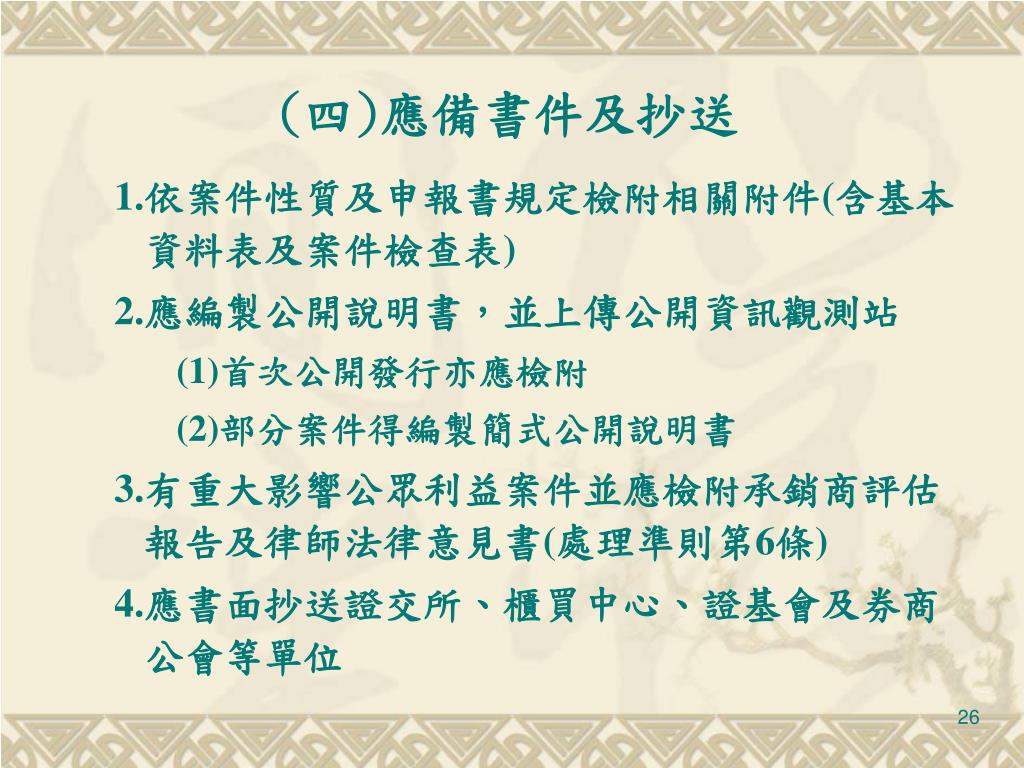 (四)應備書件及抄送

1.依案件性質及申報書規定檢附相關附件(含基本資料表及案件檢查表)

2.應編製公開說明書，並上傳公開資訊觀測站

(1)首次公開發行亦應檢附

(2)部分案件得編製簡式公開說明書

3.有重大影響公眾利益案件並應檢附承銷商評估報告及律師法律意見書(處理準則第6條)

4.應書面抄送證交所、櫃買中心、證基會及券商公會等單位

26